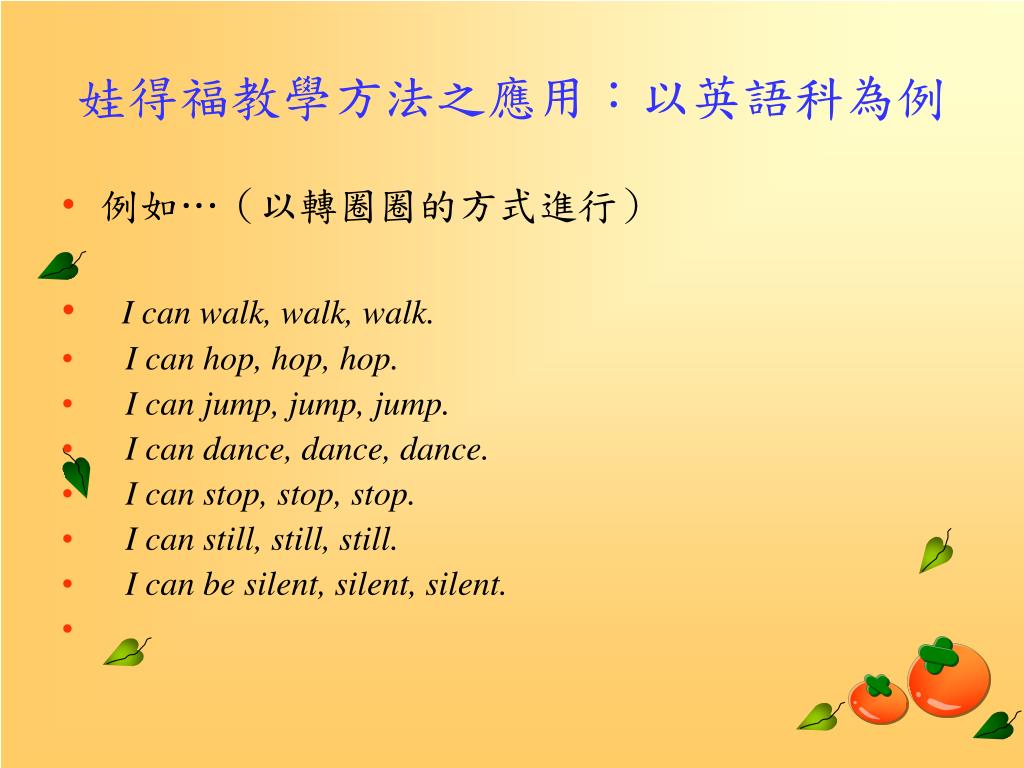 娃得福教學方法之應用：以英語科為例

• 例如…（以轉圈圈的方式進行）

• I can walk, walk, walk.
• I can hop, hop, hop.
• I can jump, jump, jump.
• I can dance, dance, dance.
• I can stop, stop, stop.
• I can still, still, still.
• I can be silent, silent, silent.
•